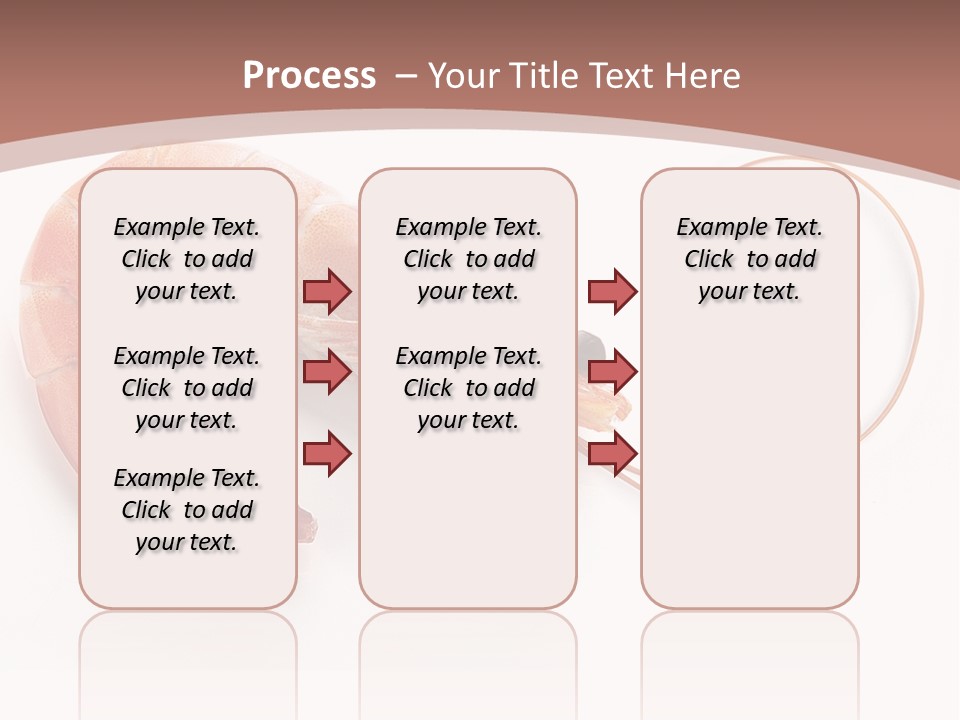 Process – Your Title Text Here

Example Text. Click to add your text.

Example Text. Click to add your text.

Example Text. Click to add your text.

Example Text. Click to add your text.

Example Text. Click to add your text.

Example Text. Click to add your text.